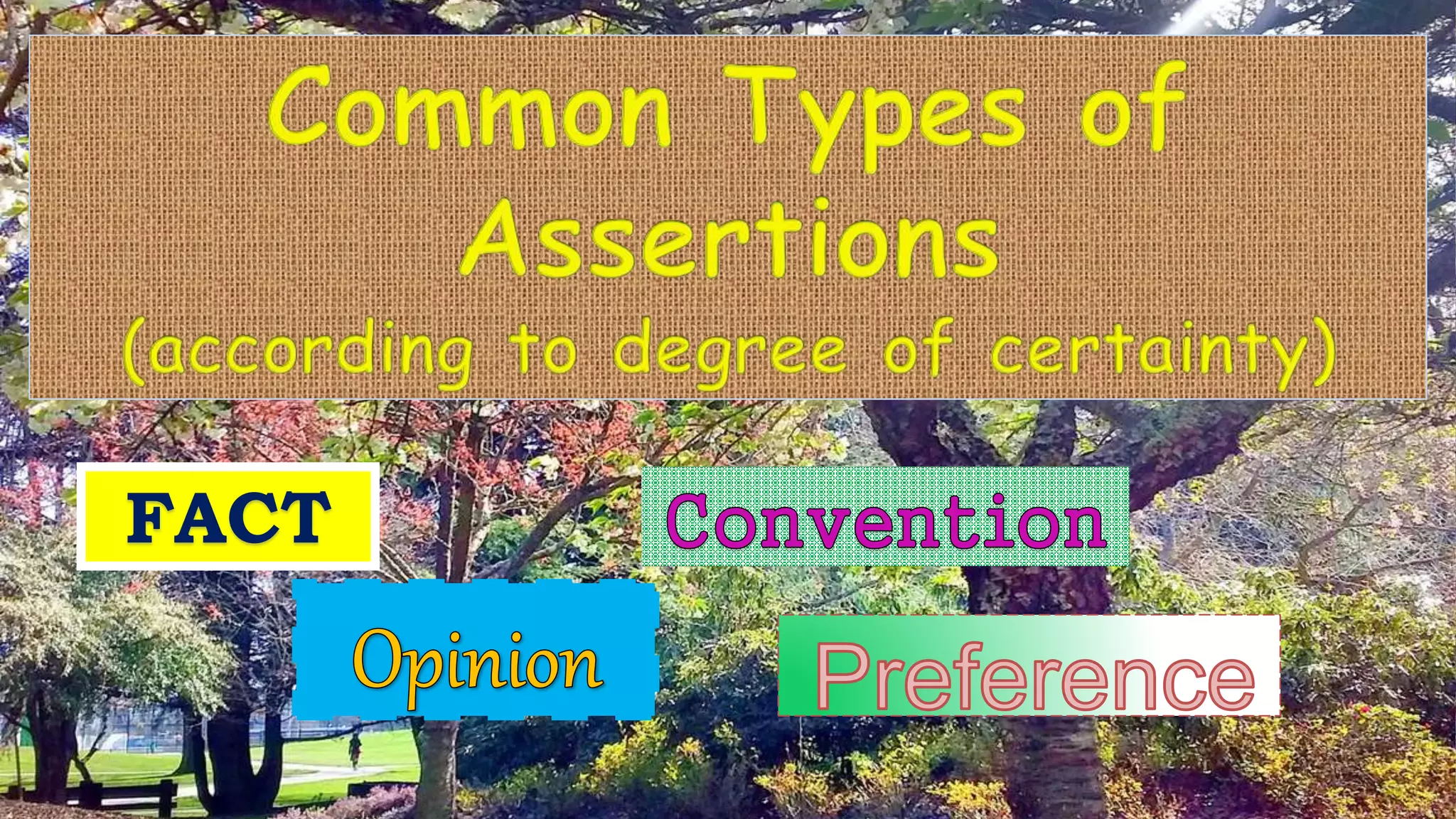 Common Types of Assertions
(according to degree of certainty)

FACT

Convention

Opinion

Preference